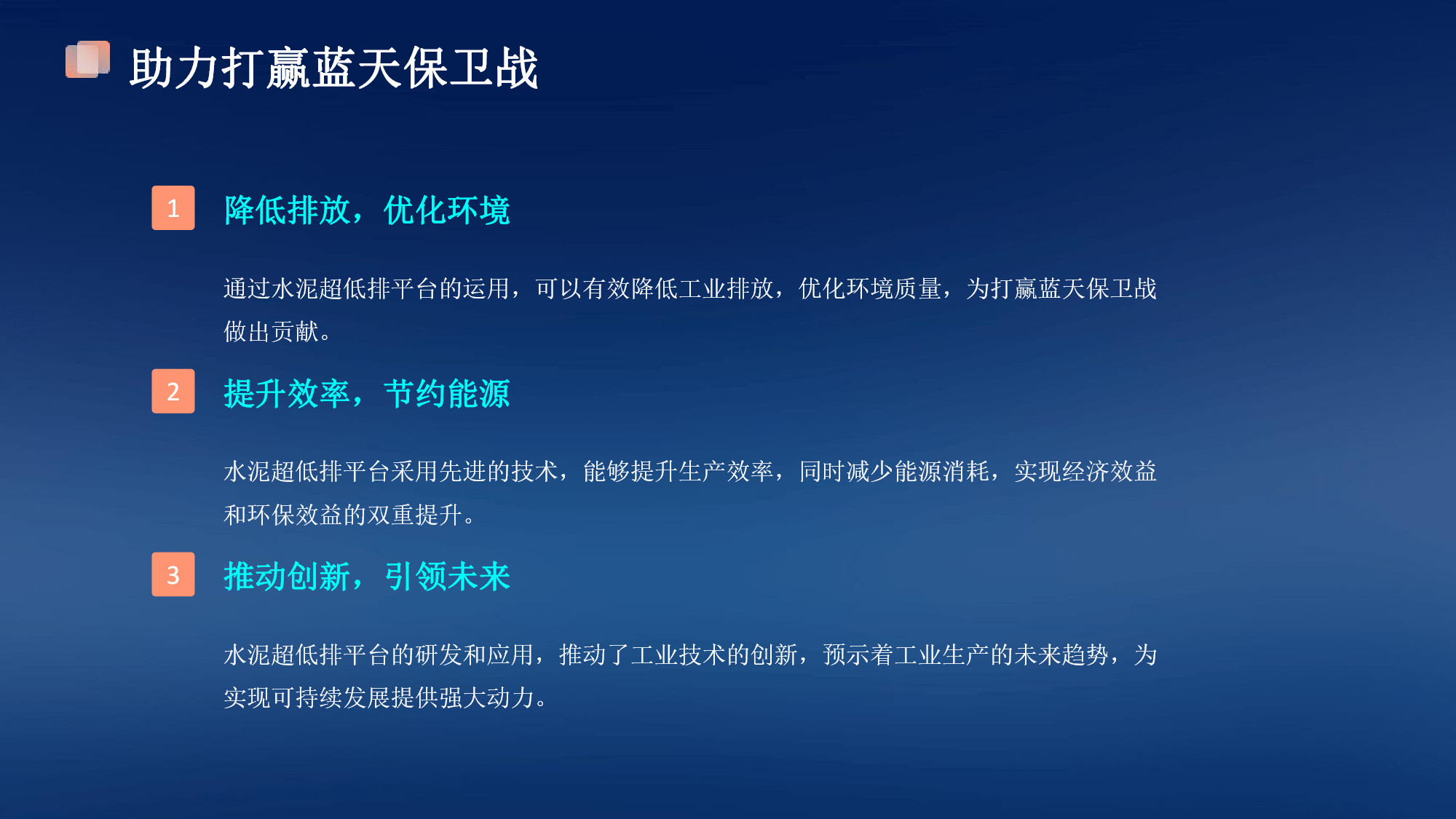 助力打赢蓝天保卫战

1 降低排放，优化环境

通过水泥超低排平台的运用，可以有效降低工业排放，优化环境质量，为打赢蓝天保卫战做出贡献。

2 提升效率，节约能源

水泥超低排平台采用先进的技术，能够提升生产效率，同时减少能源消耗，实现经济效益和环保效益的双重提升。

3 推动创新，引领未来

水泥超低排平台的研发和应用，推动了工业技术的创新，预示着工业生产的未来趋势，为实现可持续发展提供强大动力。